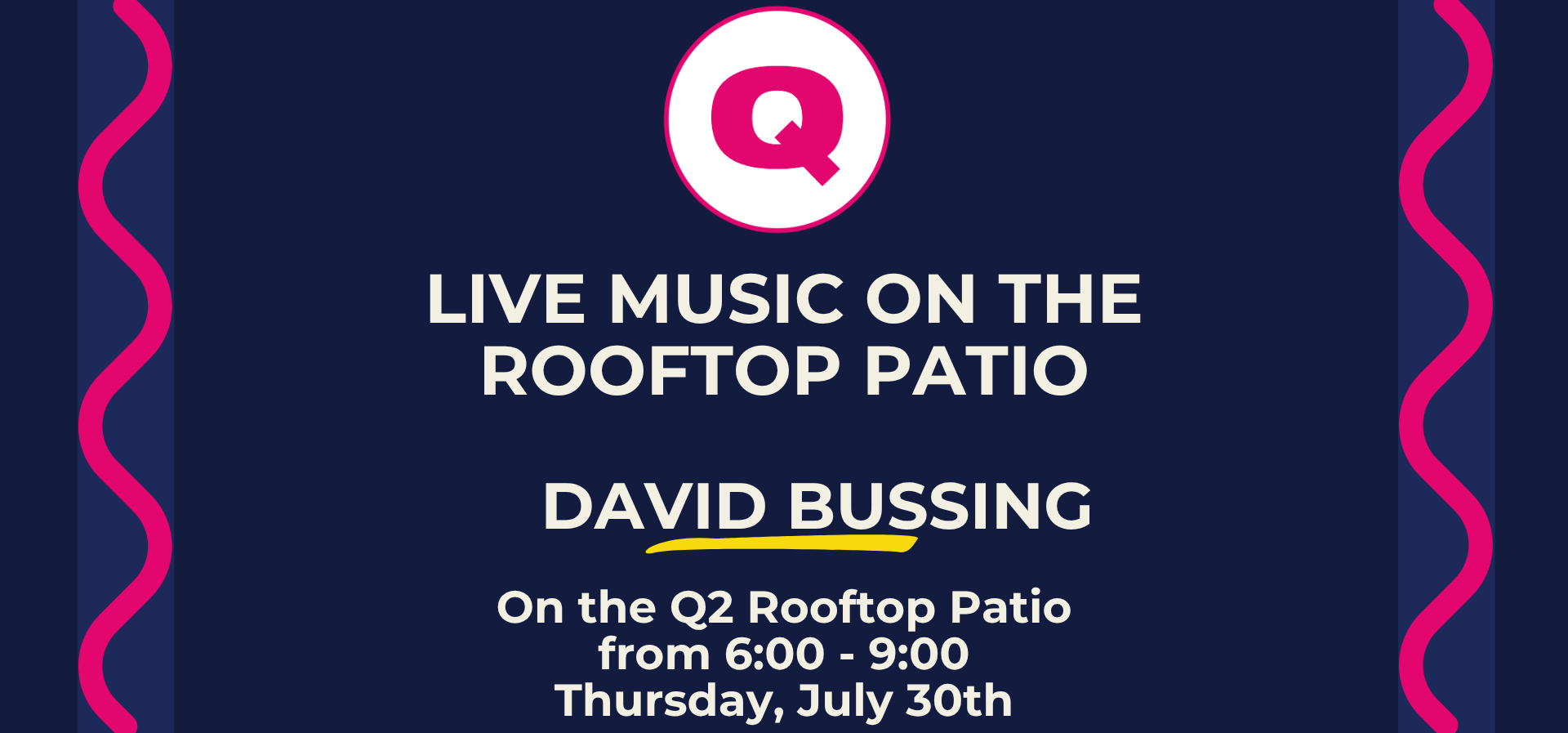 Q

LIVE MUSIC ON THE ROOFTOP PATIO

DAVID BUSSING

On the Q2 Rooftop Patio
from 6:00 - 9:00
Thursday, July 30th